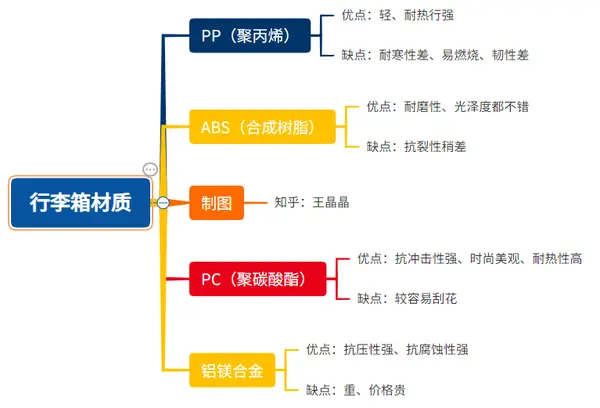 行李箱材质

PP（聚丙烯）
优点：轻、耐热行强
缺点：耐寒性差、易燃烧、韧性差

ABS（合成树脂）
优点：耐磨性、光泽度都不错
缺点：抗裂性稍差

制图
知乎：王晶晶

PC（聚碳酸酯）
优点：抗冲击性强、时尚美观、耐热性高
缺点：较容易刮花

铝镁合金
优点：抗压性强、抗腐蚀性强
缺点：重、价格贵